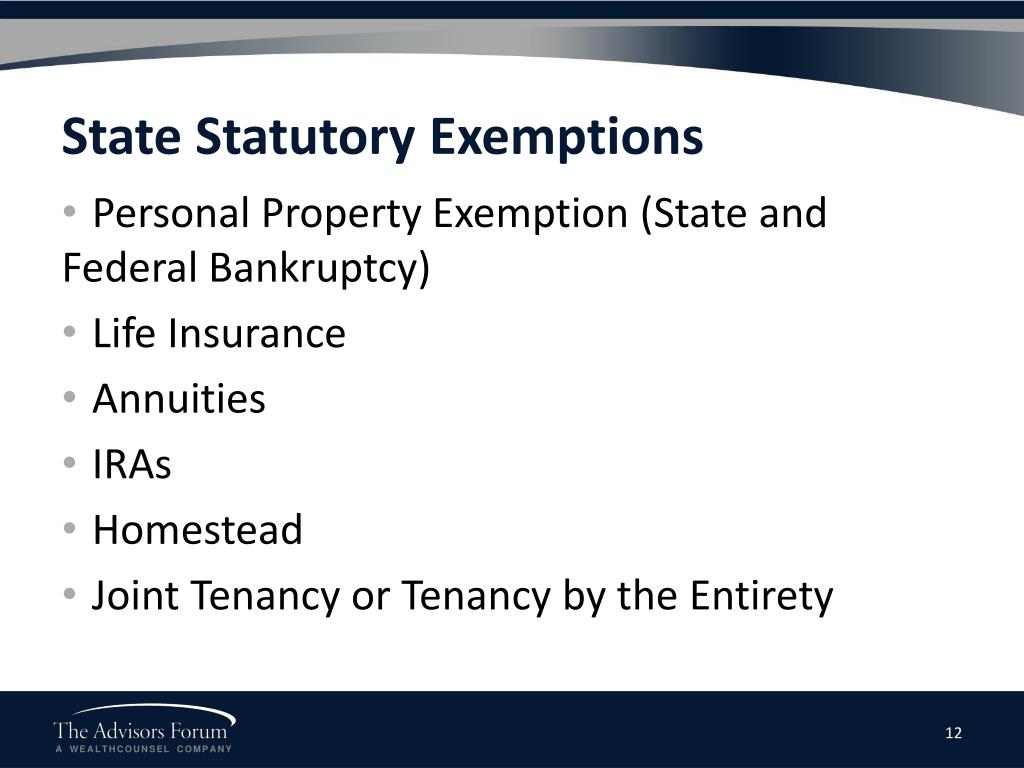 State Statutory Exemptions

• Personal Property Exemption (State and Federal Bankruptcy)

• Life Insurance

• Annuities

• IRAs

• Homestead

• Joint Tenancy or Tenancy by the Entirety

The Advisors Forum
A WEALTHCOUNSEL COMPANY

12